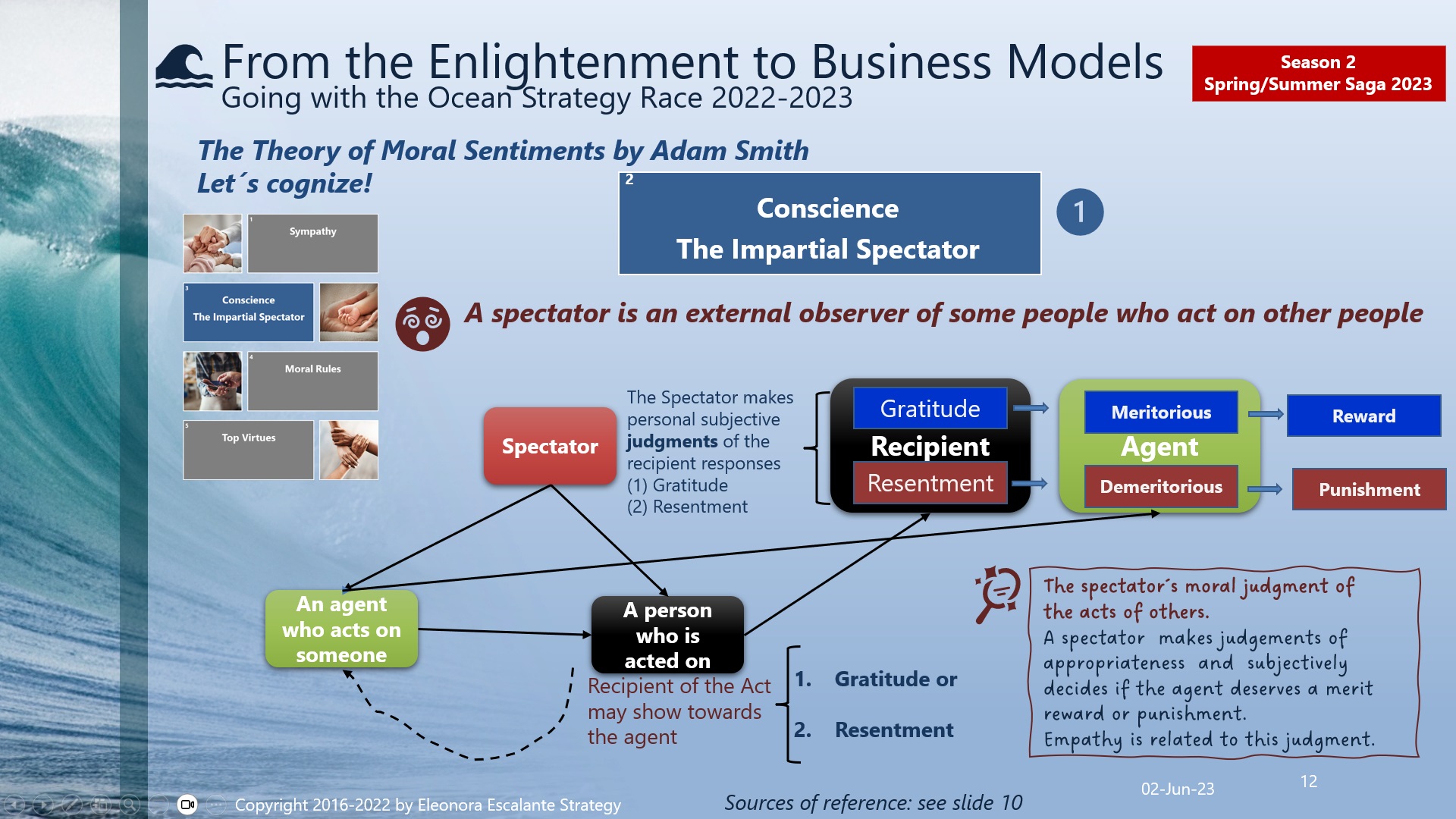 From the Enlightenment to Business Models
Going with the Ocean Strategy Race 2022-2023

Season 2
Spring/Summer Saga 2023

The Theory of Moral Sentiments by Adam Smith
Let´s cognize!

1 Sympathy

3 Conscience
The Impartial Spectator

4 Moral Rules

5 Top Virtues

2
Conscience
The Impartial Spectator

1

A spectator is an external observer of some people who act on other people

Spectator

The Spectator makes personal subjective judgments of the recipient responses
(1) Gratitude
(2) Resentment

Gratitude
Recipient
Resentment

Meritorious
Agent
Demeritorious

Reward

Punishment

An agent who acts on someone

A person who is acted on

Recipient of the Act may show towards the agent

1. Gratitude or
2. Resentment

The spectator´s moral judgment of the acts of others.
A spectator makes judgements of appropriateness and subjectively decides if the agent deserves a merit reward or punishment.
Empathy is related to this judgment.

Copyright 2016-2022 by Eleonora Escalante Strategy

Sources of reference: see slide 10

02-Jun-23

12